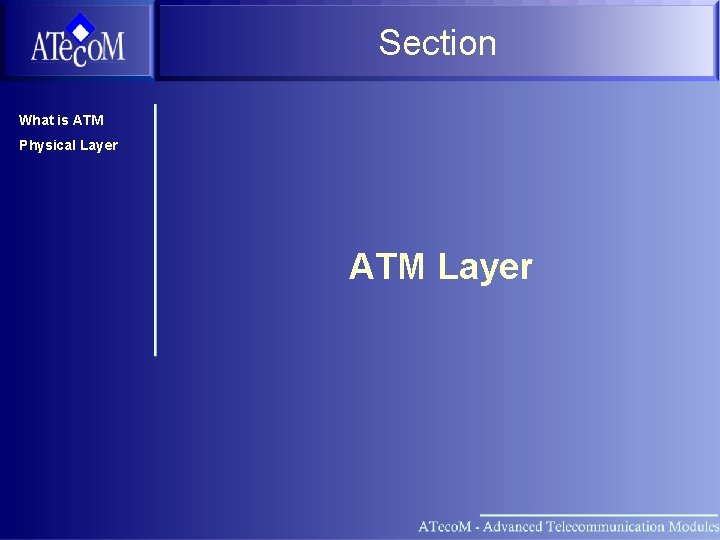 ATecoM

Section

What is ATM

Physical Layer

ATM Layer

ATecoM - Advanced Telecommunication Modules